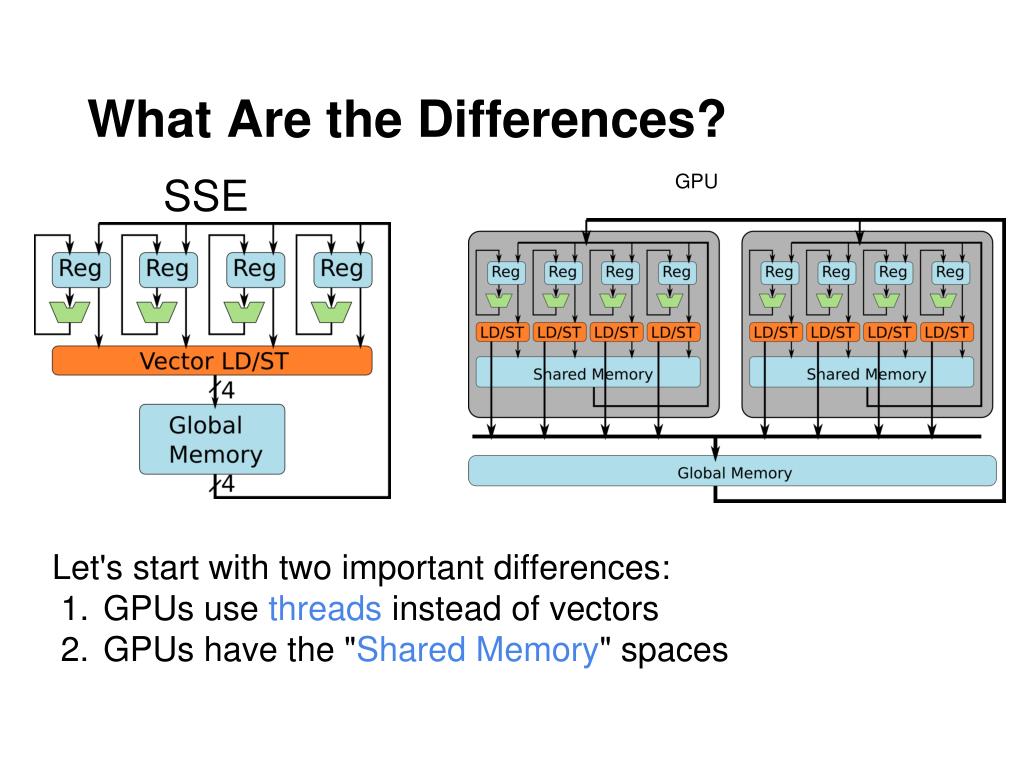 What Are the Differences?

SSE

Reg Reg Reg Reg

Vector LD/ST

4

Global Memory

4

GPU

Reg Reg Reg Reg

LD/ST LD/ST LD/ST LD/ST

Shared Memory

Reg Reg Reg Reg

LD/ST LD/ST LD/ST LD/ST

Shared Memory

Global Memory

Let's start with two important differences:
1. GPUs use threads instead of vectors
2. GPUs have the "Shared Memory" spaces